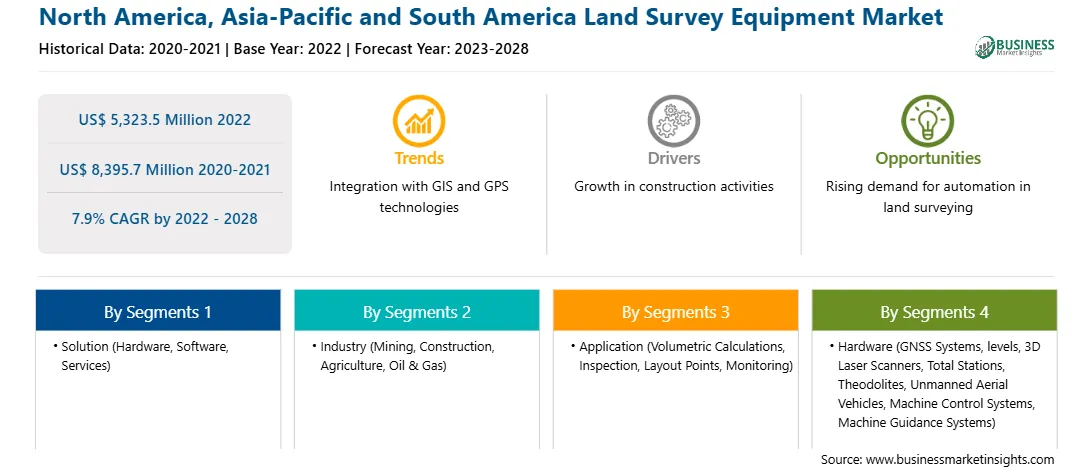 North America, Asia-Pacific and South America Land Survey Equipment Market

Historical Data: 2020-2021 | Base Year: 2022 | Forecast Year: 2023-2028

BUSINESS Market Insights

US$ 5,323.5 Million 2022

US$ 8,395.7 Million 2020-2021

7.9% CAGR by 2022 - 2028

Trends

Integration with GIS and GPS technologies

Drivers

Growth in construction activities

Opportunities

Rising demand for automation in land surveying

By Segments 1

• Solution (Hardware, Software, Services)

By Segments 2

• Industry (Mining, Construction, Agriculture, Oil & Gas)

By Segments 3

• Application (Volumetric Calculations, Inspection, Layout Points, Monitoring)

By Segments 4

• Hardware (GNSS Systems, levels, 3D Laser Scanners, Total Stations, Theodolites, Unmanned Aerial Vehicles, Machine Control Systems, Machine Guidance Systems)

Source: www.businessmarketinsights.com